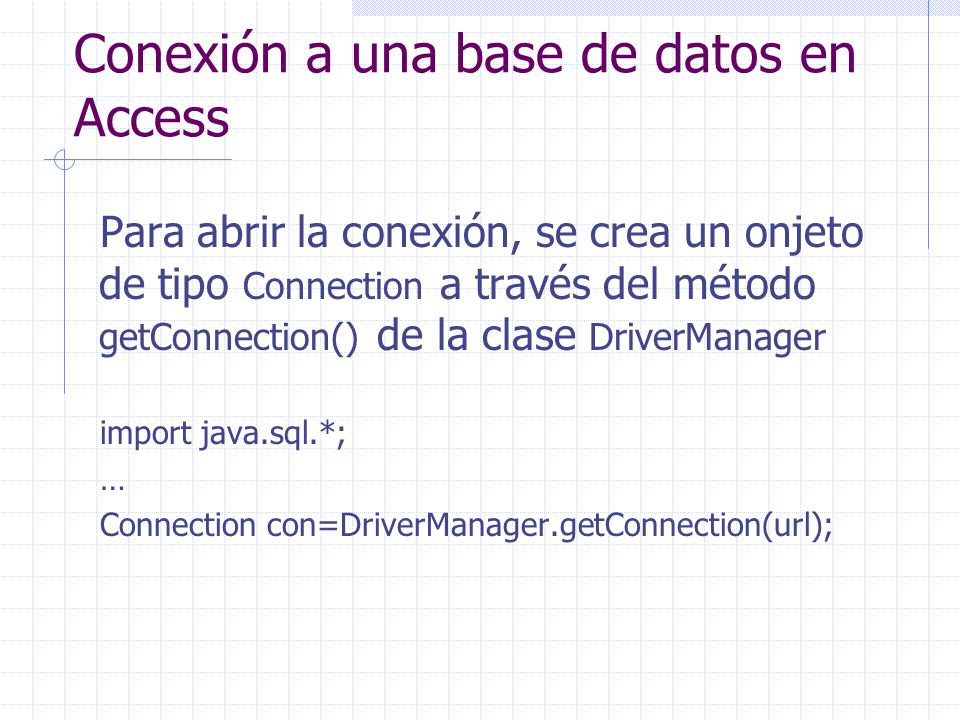 Conexión a una base de datos en Access

Para abrir la conexión, se crea un onjeto de tipo Connection a través del método getConnection() de la clase DriverManager

import java.sql.*;
…
Connection con=DriverManager.getConnection(url);